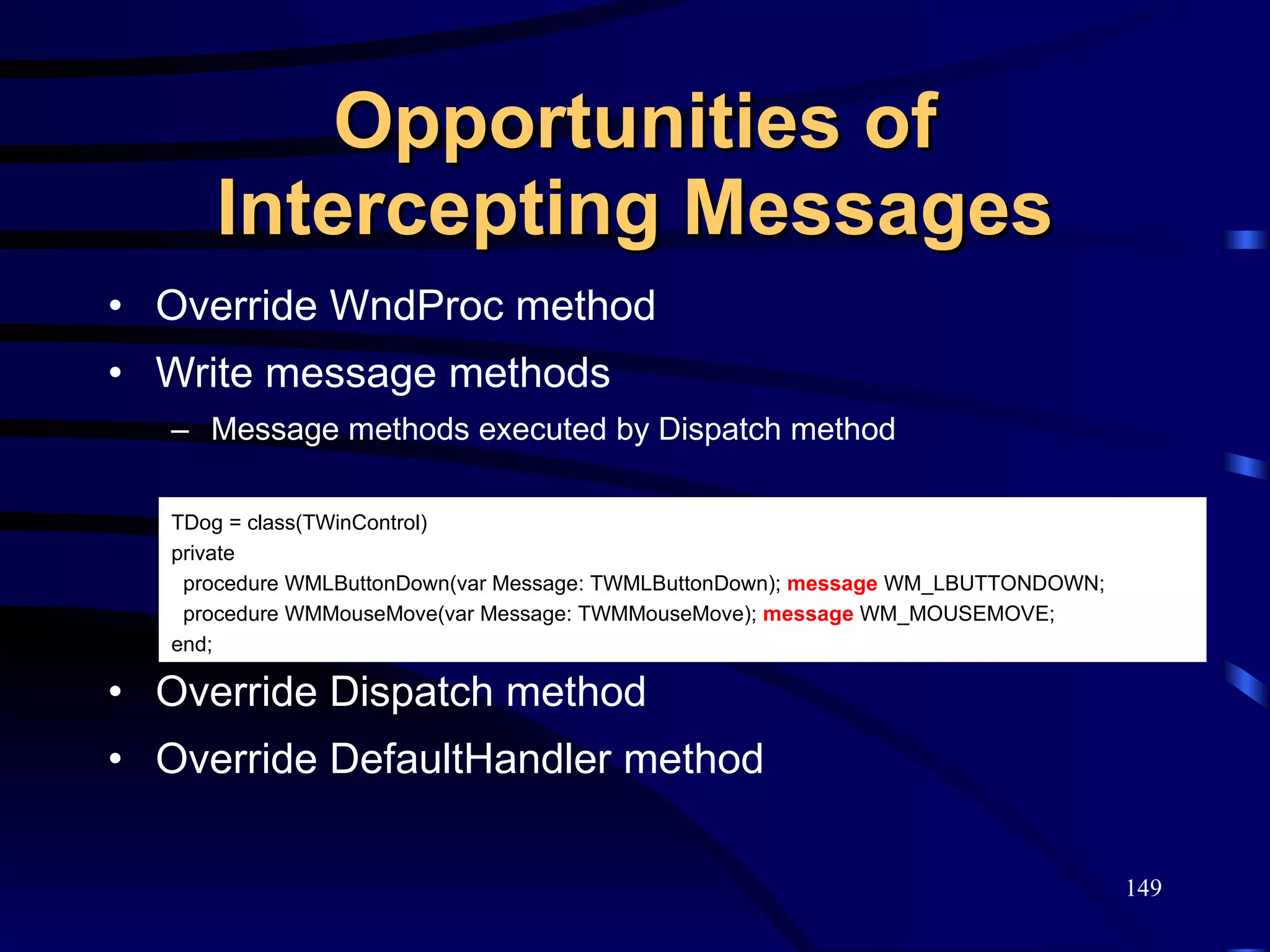 Opportunities of Intercepting Messages

• Override WndProc method
• Write message methods
 – Message methods executed by Dispatch method

TDog = class(TWinControl)
private
  procedure WMLButtonDown(var Message: TWMLButtonDown); message WM_LBUTTONDOWN;
  procedure WMMouseMove(var Message: TWMMouseMove); message WM_MOUSEMOVE;
end;

• Override Dispatch method
• Override DefaultHandler method

149